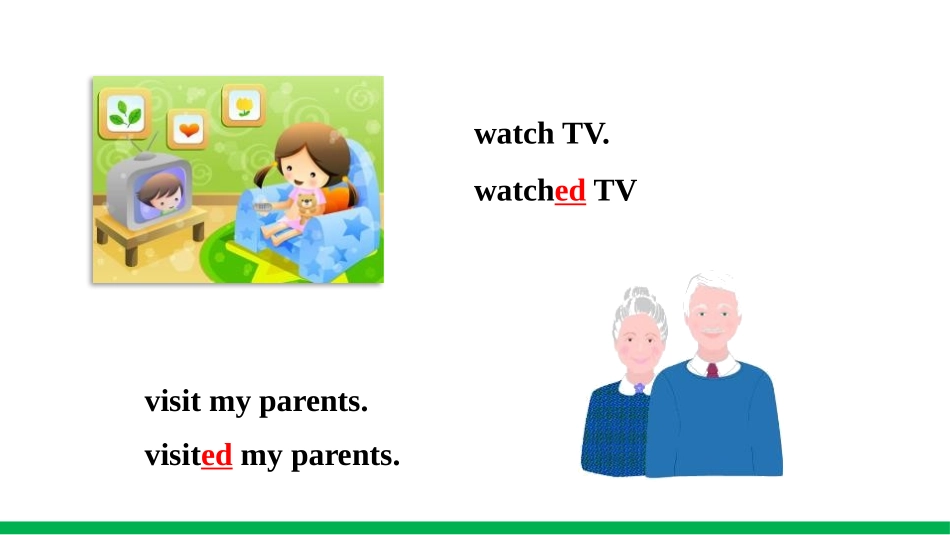 watch TV.

watched TV

visit my parents.

visited my parents.